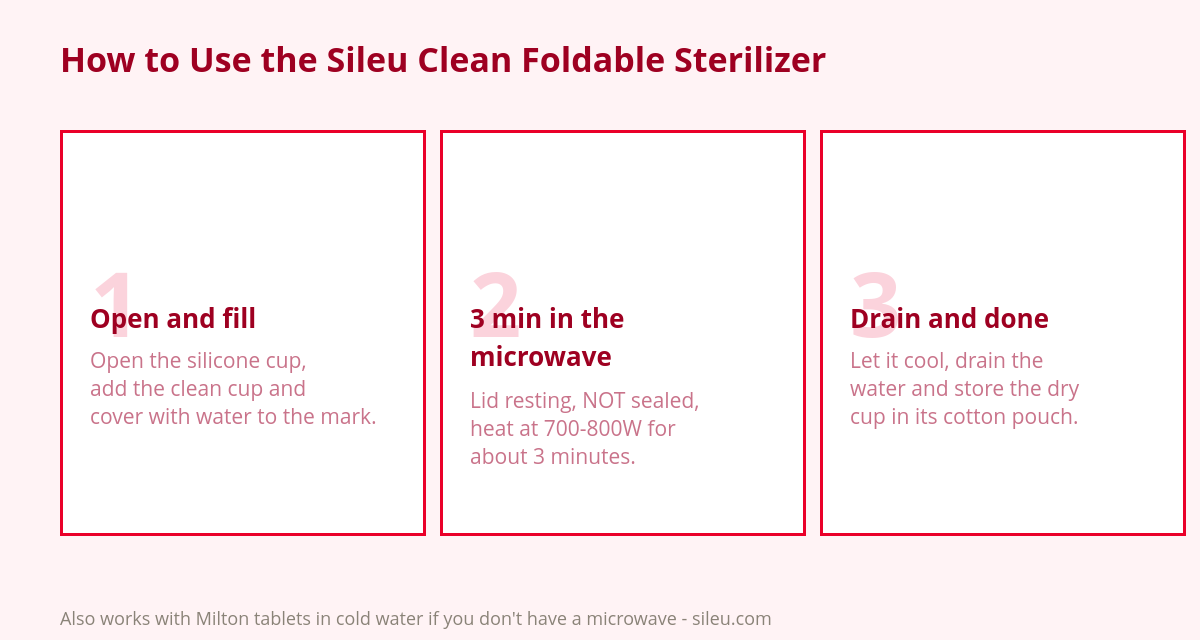 How to Use the Sileu Clean Foldable Sterilizer

1

Open and fill

Open the silicone cup, add the clean cup and cover with water to the mark.

2

3 min in the microwave

Lid resting, NOT sealed, heat at 700-800W for about 3 minutes.

3

Drain and done

Let it cool, drain the water and store the dry cup in its cotton pouch.

Also works with Milton tablets in cold water if you don't have a microwave - sileu.com